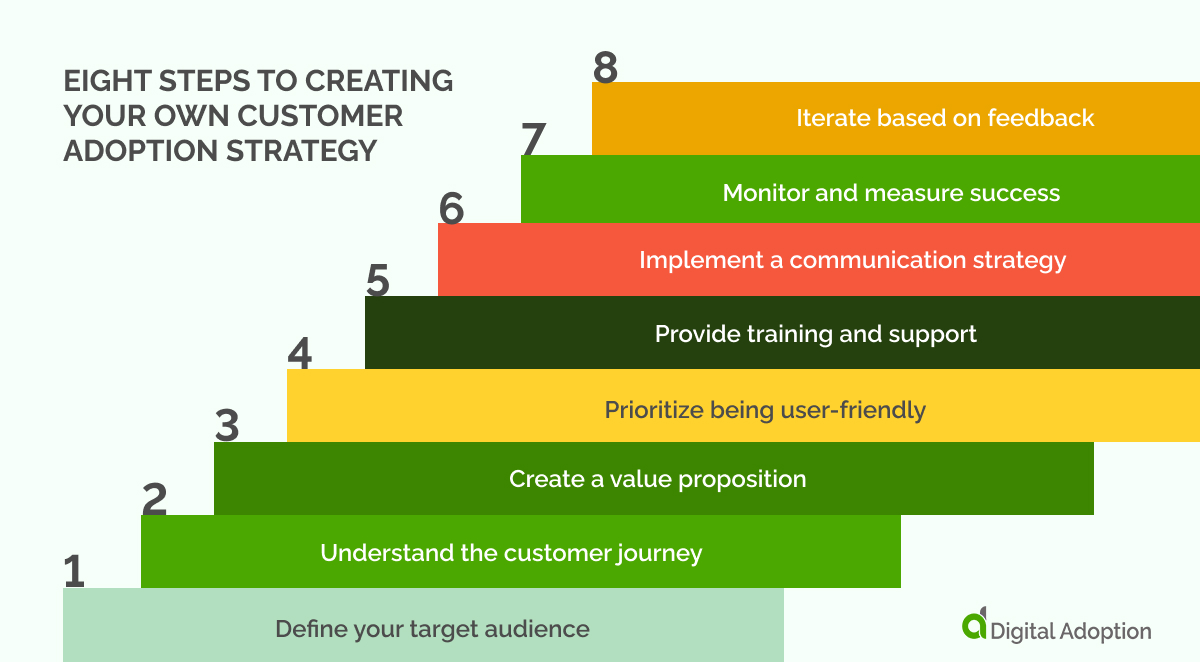 EIGHT STEPS TO CREATING YOUR OWN CUSTOMER ADOPTION STRATEGY

8
Iterate based on feedback

7
Monitor and measure success

6
Implement a communication strategy

5
Provide training and support

4
Prioritize being user-friendly

3
Create a value proposition

2
Understand the customer journey

1
Define your target audience

Digital Adoption